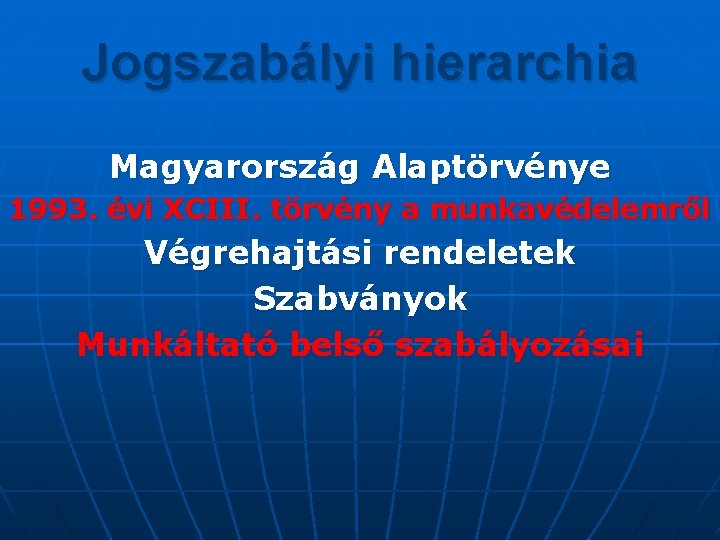 Jogszabályi hierarchia

Magyarország Alaptörvénye
1993. évi XCIII. törvény a munkavédelemről
Végrehajtási rendeletek
Szabványok
Munkáltató belső szabályozásai